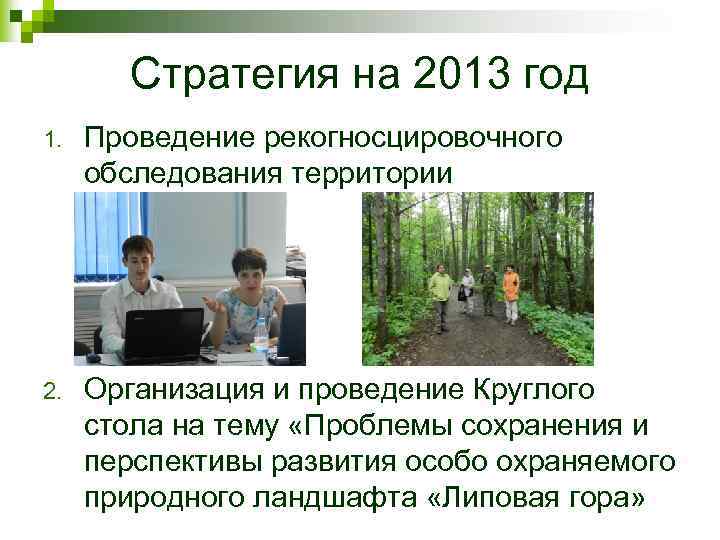 Стратегия на 2013 год

1. Проведение рекогносцировочного обследования территории

2. Организация и проведение Круглого стола на тему «Проблемы сохранения и перспективы развития особо охраняемого природного ландшафта «Липовая гора»